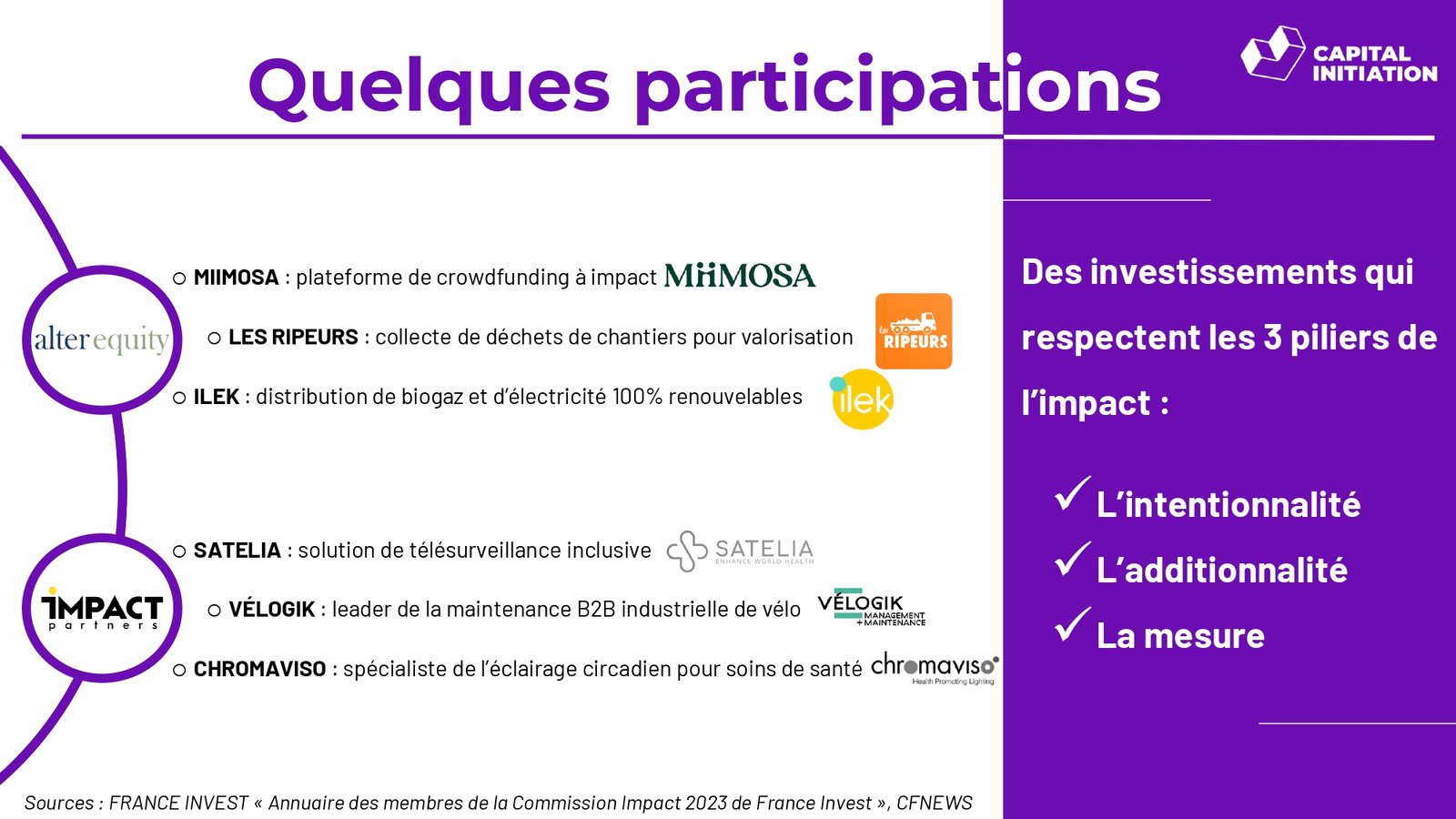 Quelques participations

CAPITAL INITIATION

alter equity

○ MIIMOSA : plateforme de crowdfunding à impact MiiMOSA

○ LES RIPEURS : collecte de déchets de chantiers pour valorisation les RIPEURS

○ ILEK : distribution de biogaz et d'électricité 100% renouvelables ilek

IMPACT partners

○ SATELIA : solution de télésurveillance inclusive SATELIA ENHANCE WORLD HEALTH

○ VÉLOGIK : leader de la maintenance B2B industrielle de vélo VÉLOGIK MANAGEMENT + MAINTENANCE

○ CHROMAVISO : spécialiste de l'éclairage circadien pour soins de santé chromaviso Health Promoting Lighting

Des investissements qui respectent les 3 piliers de l'impact :

✓ L'intentionnalité

✓ L'additionnalité

✓ La mesure

Sources : FRANCE INVEST « Annuaire des membres de la Commission Impact 2023 de France Invest », CFNEWS